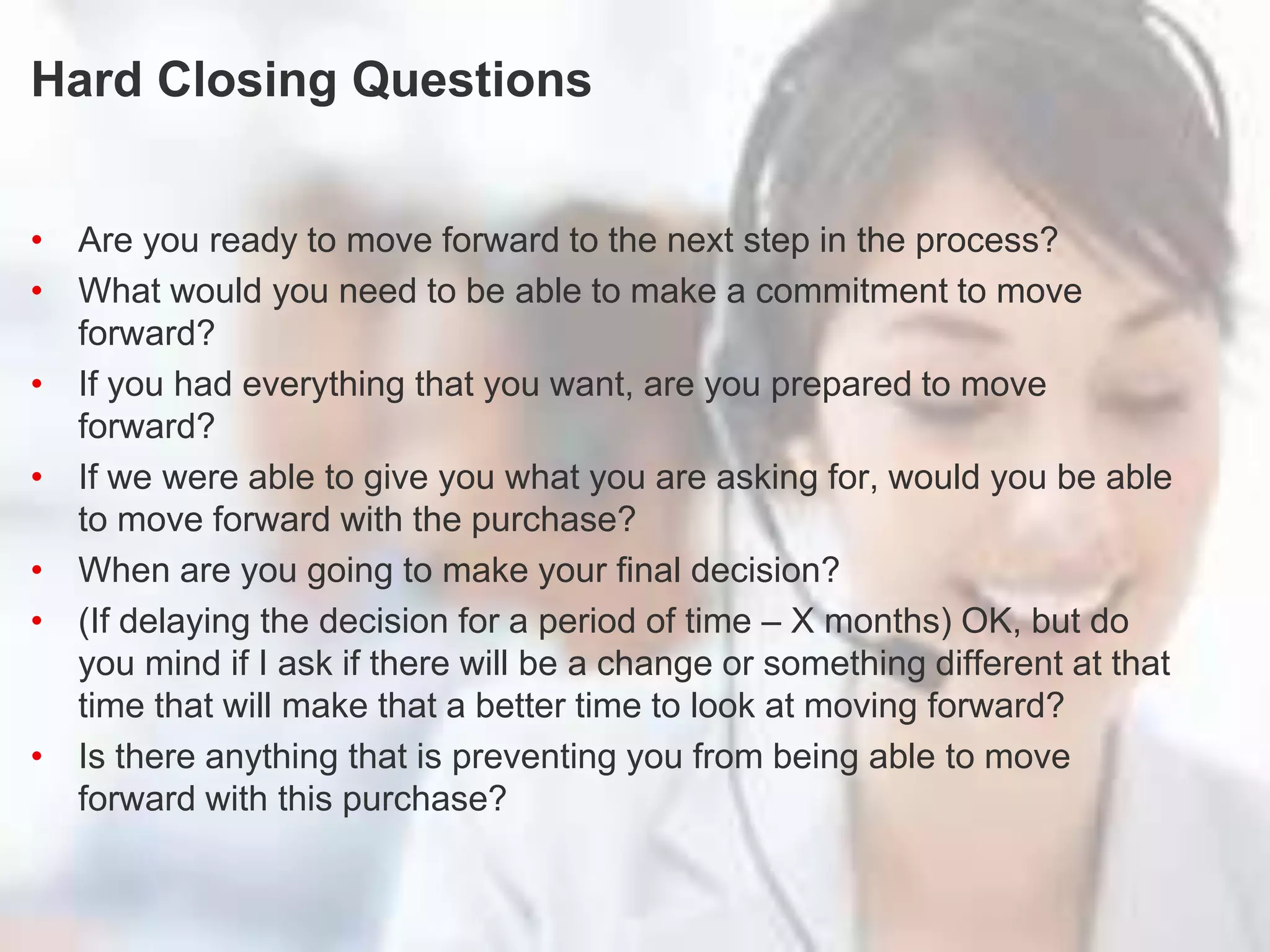 Hard Closing Questions

• Are you ready to move forward to the next step in the process?
• What would you need to be able to make a commitment to move forward?
• If you had everything that you want, are you prepared to move forward?
• If we were able to give you what you are asking for, would you be able to move forward with the purchase?
• When are you going to make your final decision?
• (If delaying the decision for a period of time – X months) OK, but do you mind if I ask if there will be a change or something different at that time that will make that a better time to look at moving forward?
• Is there anything that is preventing you from being able to move forward with this purchase?